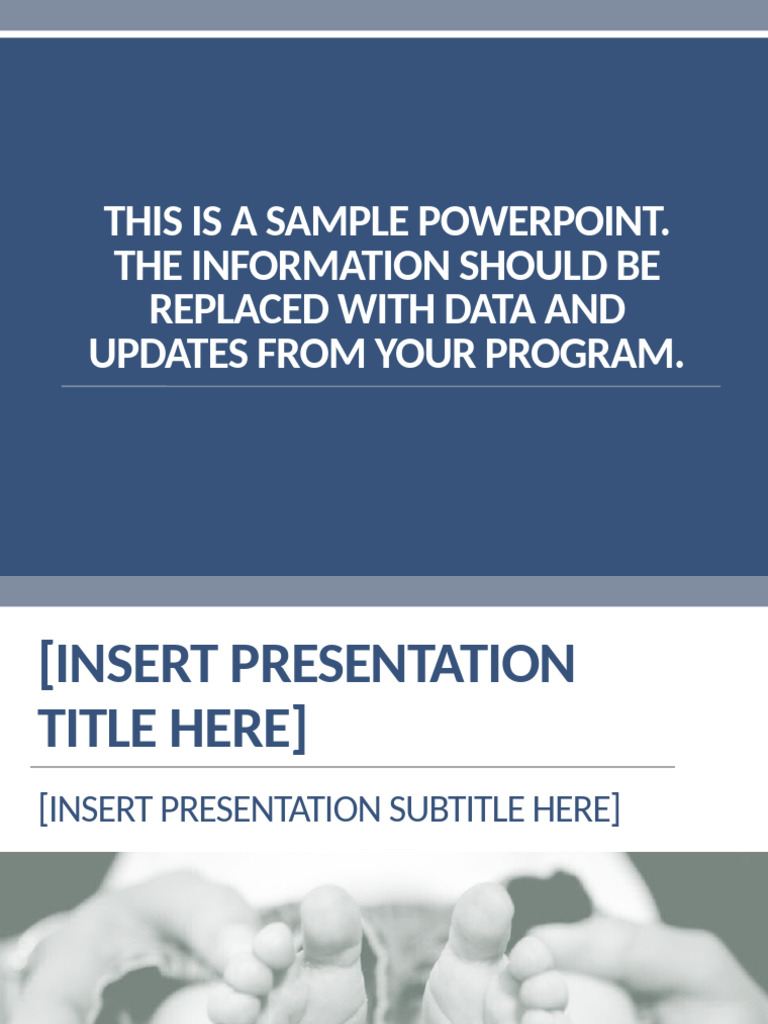 THIS IS A SAMPLE POWERPOINT. THE INFORMATION SHOULD BE REPLACED WITH DATA AND UPDATES FROM YOUR PROGRAM.

[INSERT PRESENTATION TITLE HERE]

[INSERT PRESENTATION SUBTITLE HERE]